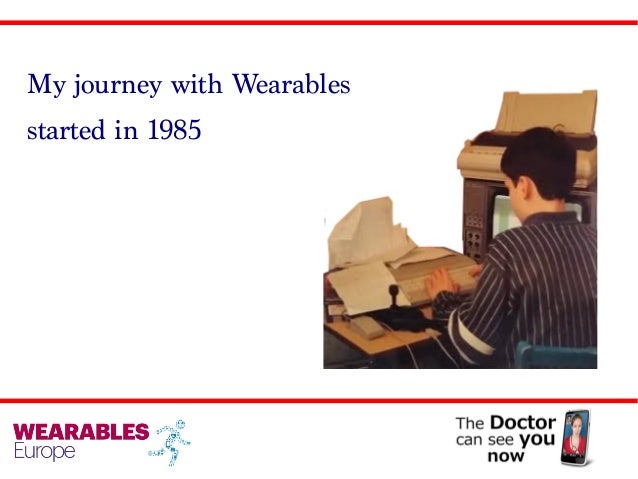 My journey with Wearables started in 1985

WEARABLES Europe

The Doctor can see you now